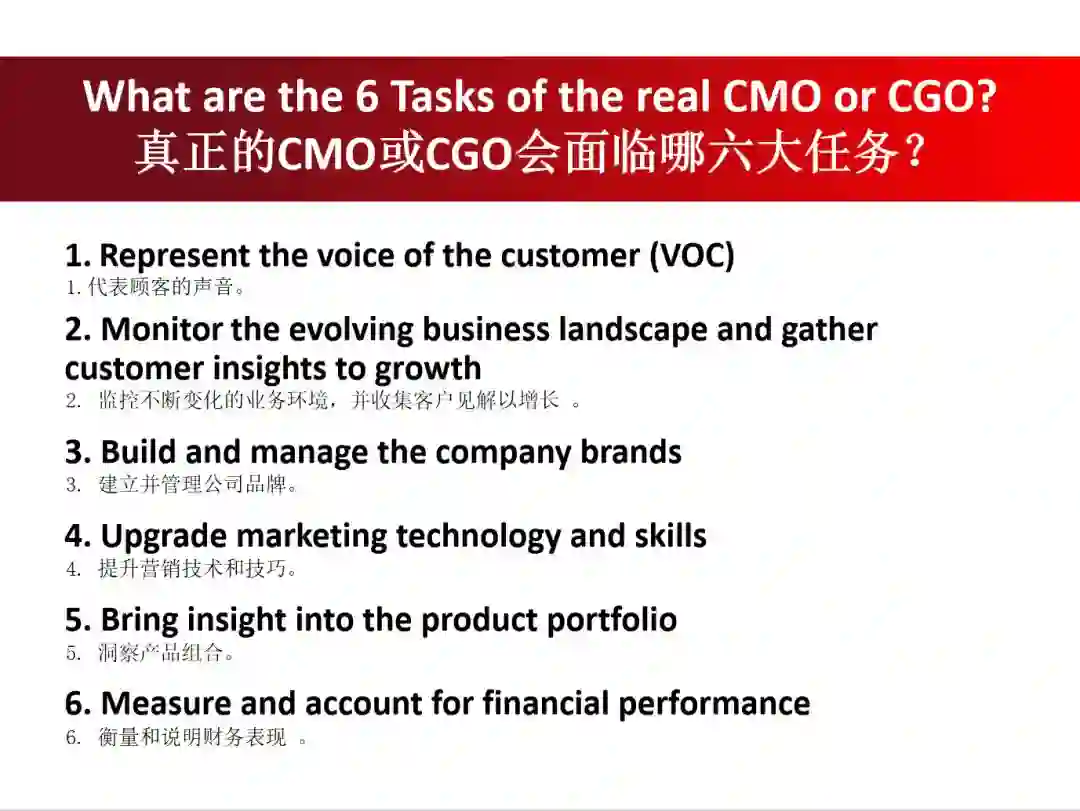 What are the 6 Tasks of the real CMO or CGO?
真正的CMO或CGO会面临哪六大任务？

1. Represent the voice of the customer (VOC)
1. 代表顾客的声音。

2. Monitor the evolving business landscape and gather customer insights to growth
2. 监控不断变化的业务环境，并收集客户见解以增长 。

3. Build and manage the company brands
3. 建立并管理公司品牌。

4. Upgrade marketing technology and skills
4. 提升营销技术和技巧。

5. Bring insight into the product portfolio
5. 洞察产品组合。

6. Measure and account for financial performance
6. 衡量和说明财务表现 。